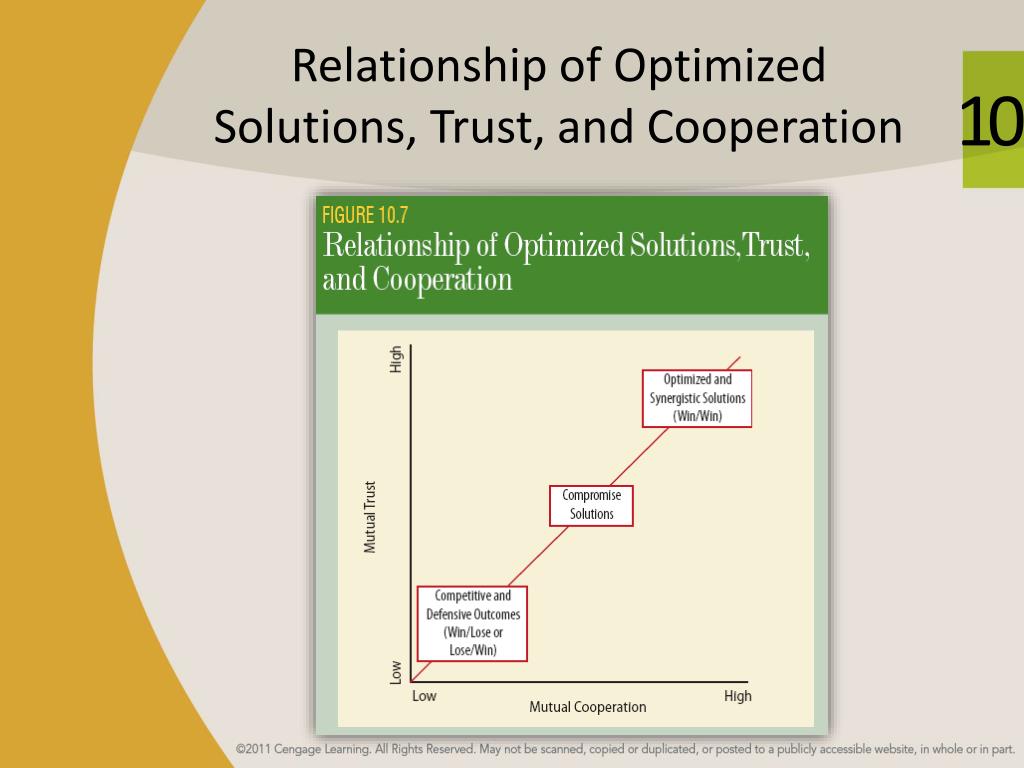 Relationship of Optimized Solutions, Trust, and Cooperation

10

FIGURE 10.7
Relationship of Optimized Solutions, Trust, and Cooperation

High

Mutual Trust

Low

Optimized and Synergistic Solutions (Win/Win)

Compromise Solutions

Competitive and Defensive Outcomes (Win/Lose or Lose/Win)

Low

Mutual Cooperation

High

©2011 Cengage Learning. All Rights Reserved. May not be scanned, copied or duplicated, or posted to a publicly accessible website, in whole or in part.